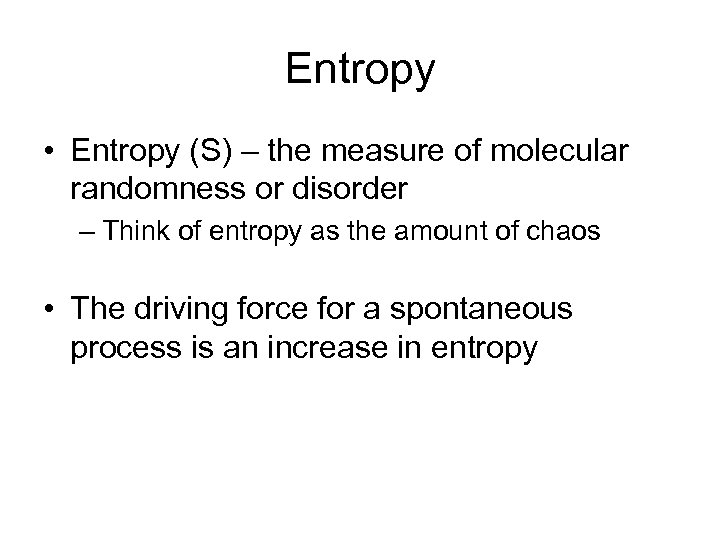 Entropy

• Entropy (S) – the measure of molecular randomness or disorder
  – Think of entropy as the amount of chaos

• The driving force for a spontaneous process is an increase in entropy